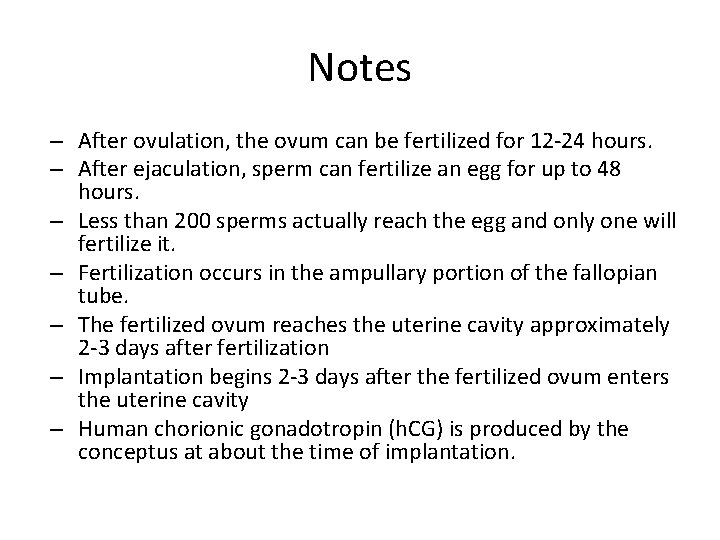 Notes

– After ovulation, the ovum can be fertilized for 12-24 hours.
– After ejaculation, sperm can fertilize an egg for up to 48 hours.
– Less than 200 sperms actually reach the egg and only one will fertilize it.
– Fertilization occurs in the ampullary portion of the fallopian tube.
– The fertilized ovum reaches the uterine cavity approximately 2-3 days after fertilization
– Implantation begins 2-3 days after the fertilized ovum enters the uterine cavity
– Human chorionic gonadotropin (hCG) is produced by the conceptus at about the time of implantation.